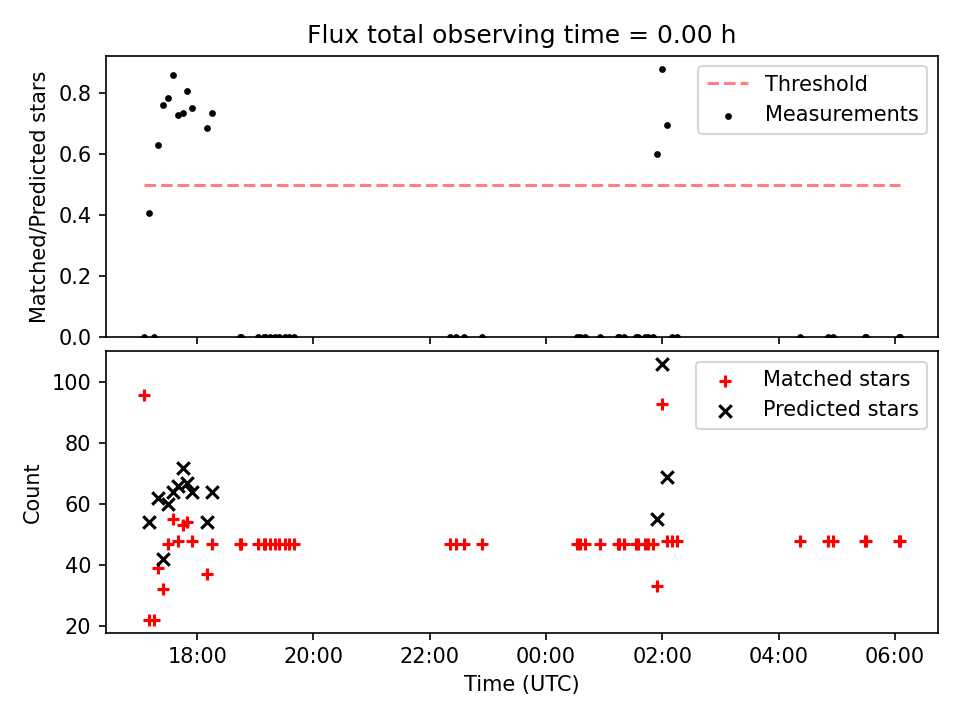 Flux total observing time = 0.00 h

Matched/Predicted stars

0.8
0.6
0.4
0.2
0.0

Threshold
Measurements

Count

100
80
60
40
20

Matched stars
Predicted stars

18:00
20:00
22:00
00:00
02:00
04:00
06:00

Time (UTC)